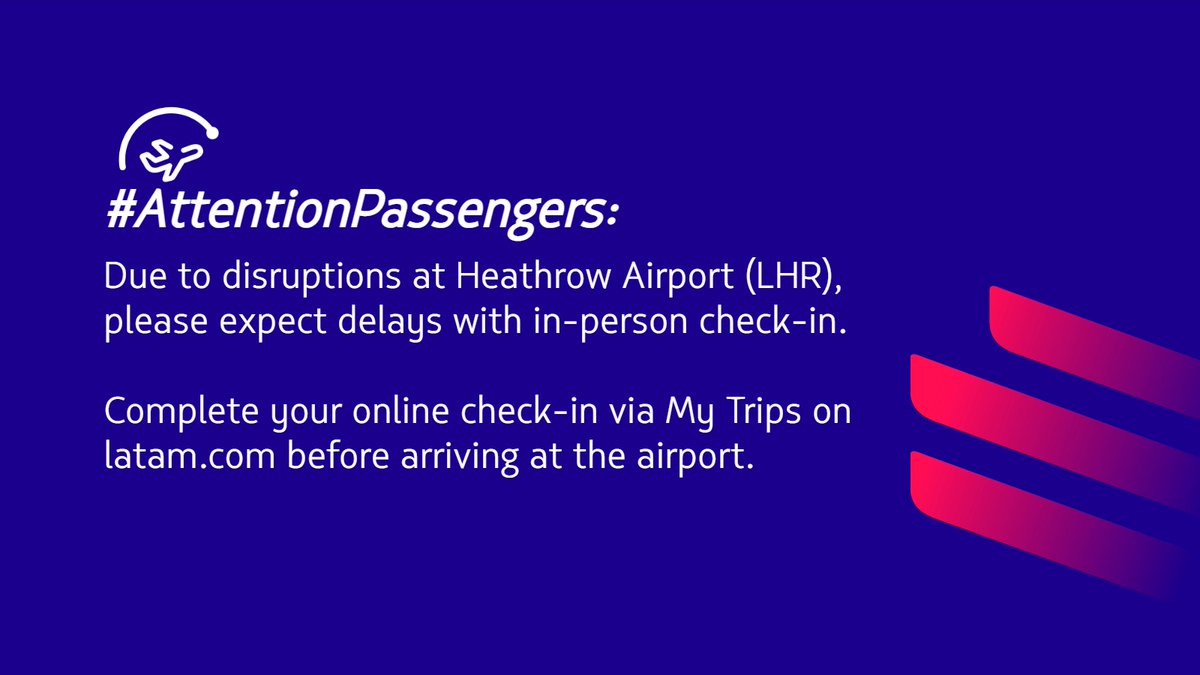 #AttentionPassengers:

Due to disruptions at Heathrow Airport (LHR), please expect delays with in-person check-in.

Complete your online check-in via My Trips on latam.com before arriving at the airport.